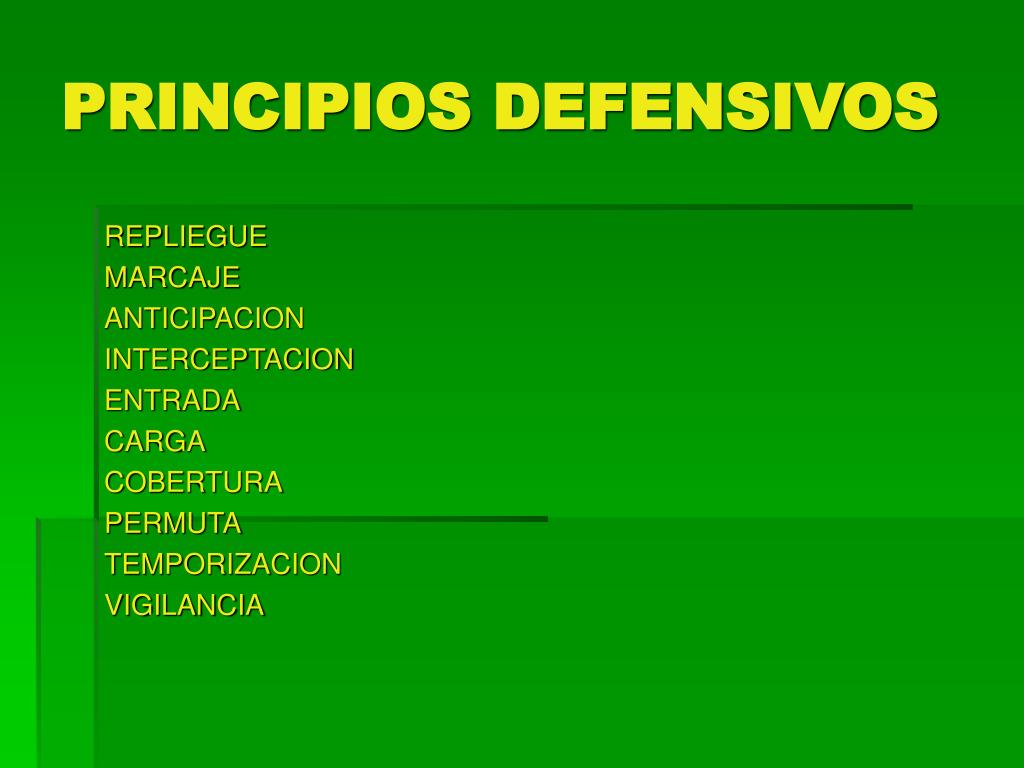 PRINCIPIOS DEFENSIVOS

REPLIEGUE
MARCAJE
ANTICIPACION
INTERCEPTACION
ENTRADA
CARGA
COBERTURA
PERMUTA
TEMPORIZACION
VIGILANCIA